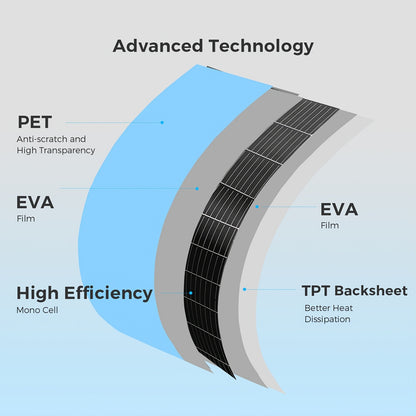 Advanced Technology

PET
Anti-scratch and High Transparency

EVA
Film

High Efficiency
Mono Cell

EVA
Film

TPT Backsheet
Better Heat Dissipation